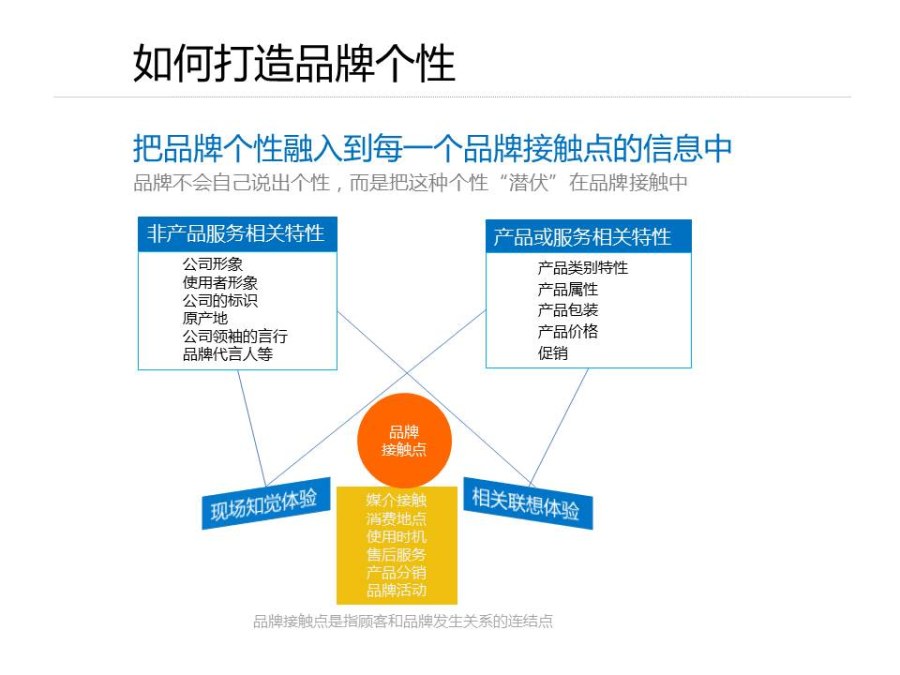 如何打造品牌个性

把品牌个性融入到每一个品牌接触点的信息中

品牌不会自己说出个性，而是把这种个性“潜伏”在品牌接触中

非产品服务相关特性

公司形象
使用者形象
公司的标识
原产地
公司领袖的言行
品牌代言人等

产品或服务相关特性

产品类别特性
产品属性
产品包装
产品价格
促销

品牌
接触点

现场知觉体验

媒介接触
消费地点
使用时机
售后服务
产品分销
品牌活动

相关联想体验

品牌接触点是指顾客和品牌发生关系的连结点